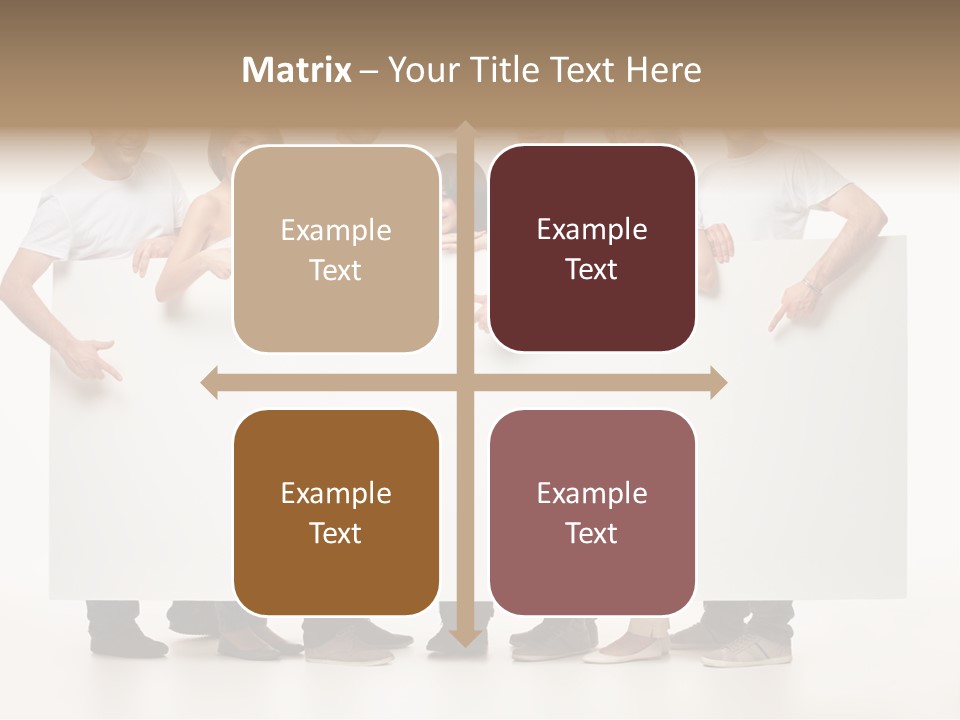 Matrix – Your Title Text Here

Example Text

Example Text

Example Text

Example Text